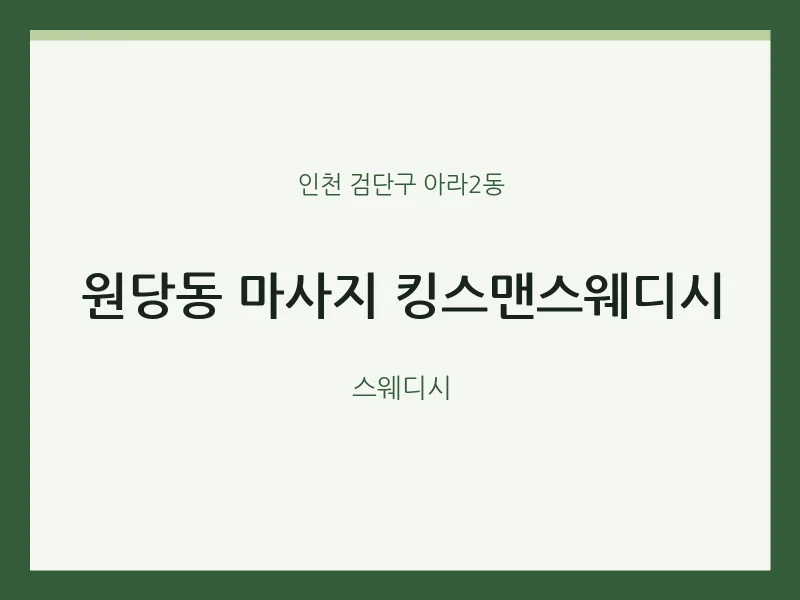 인천 검단구 아라2동

원당동 마사지 킹스맨스웨디시

스웨디시